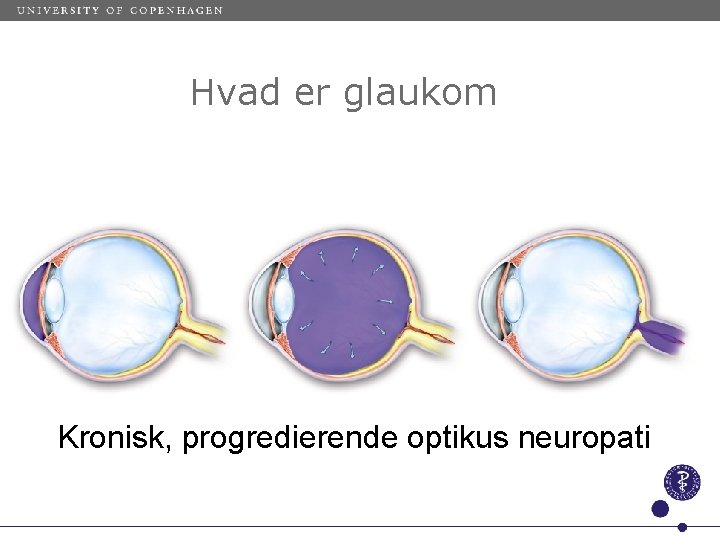 UNIVERSITY OF COPENHAGEN

Hvad er glaukom

Kronisk, progredierende optikus neuropati